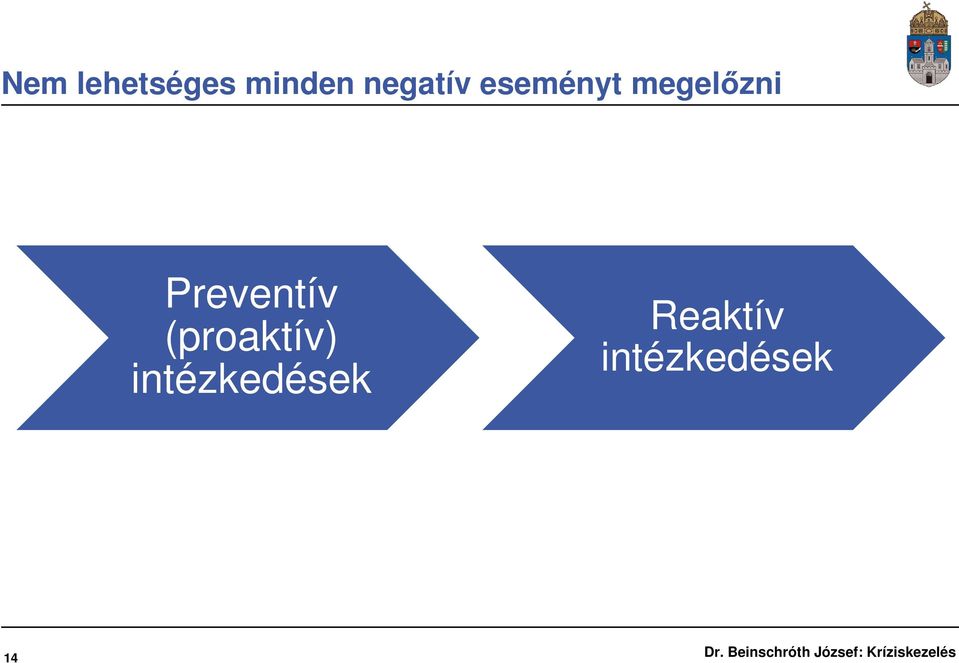 Nem lehetséges minden negatív eseményt megelőzni

Preventív (proaktív) intézkedések

Reaktív intézkedések

14

Dr. Beinschróth József: Kríziskezelés